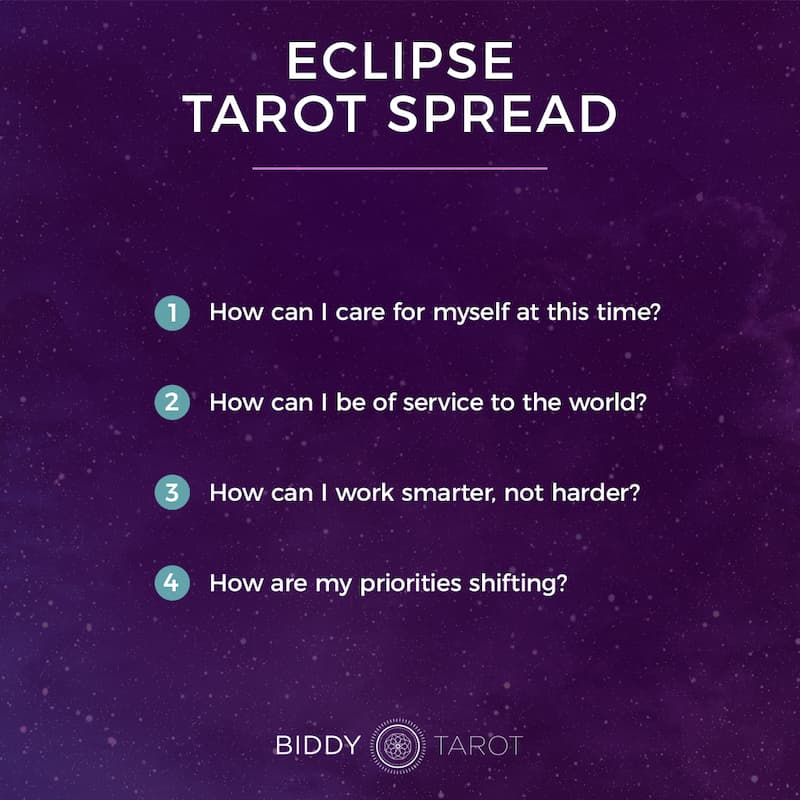 ECLIPSE
TAROT SPREAD

1 How can I care for myself at this time?

2 How can I be of service to the world?

3 How can I work smarter, not harder?

4 How are my priorities shifting?

BIDDY TAROT